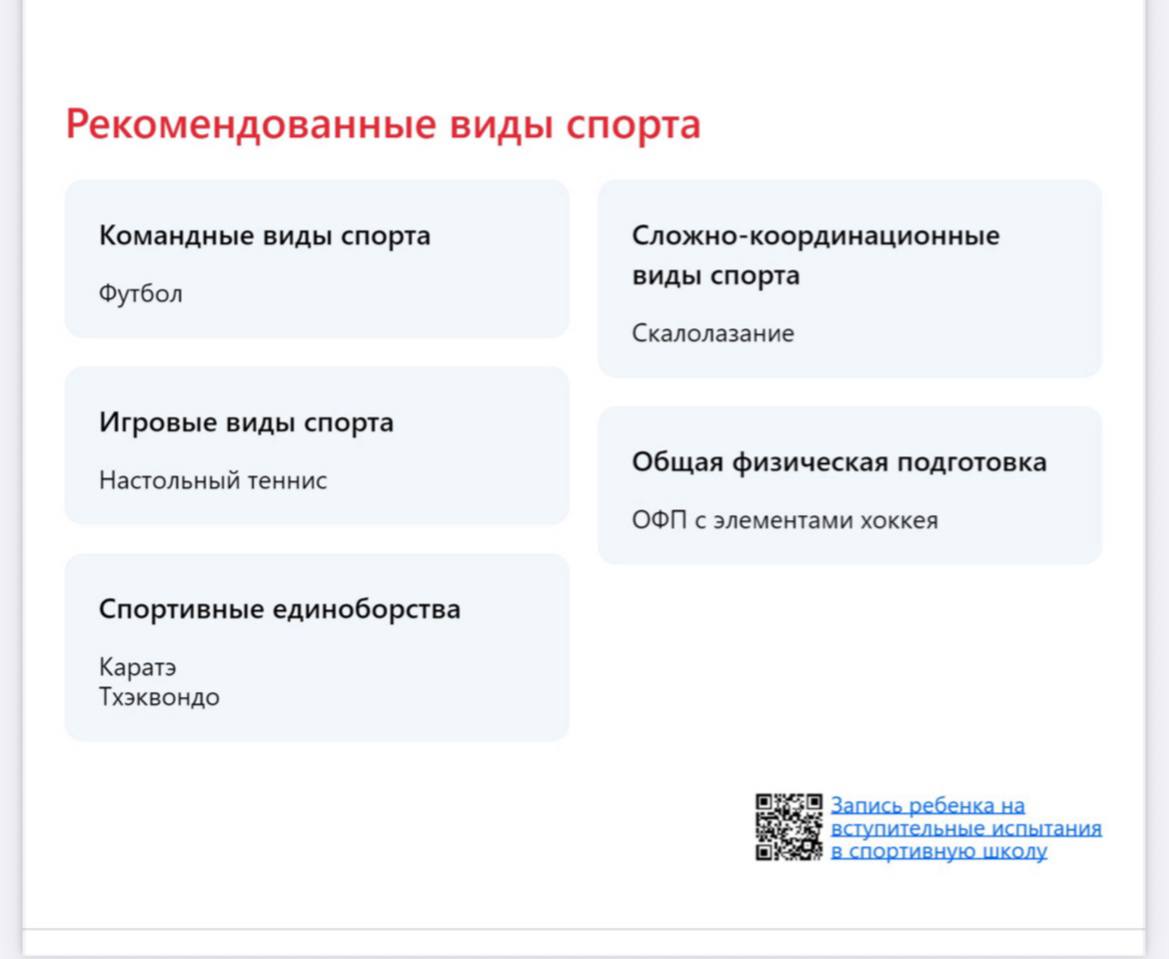 Рекомендованные виды спорта

Командные виды спорта

Футбол

Игровые виды спорта

Настольный теннис

Спортивные единоборства

Каратэ
Тхэквондо

Сложно-координационные виды спорта

Скалолазание

Общая физическая подготовка

ОФП с элементами хоккея

Запись ребенка на вступительные испытания в спортивную школу